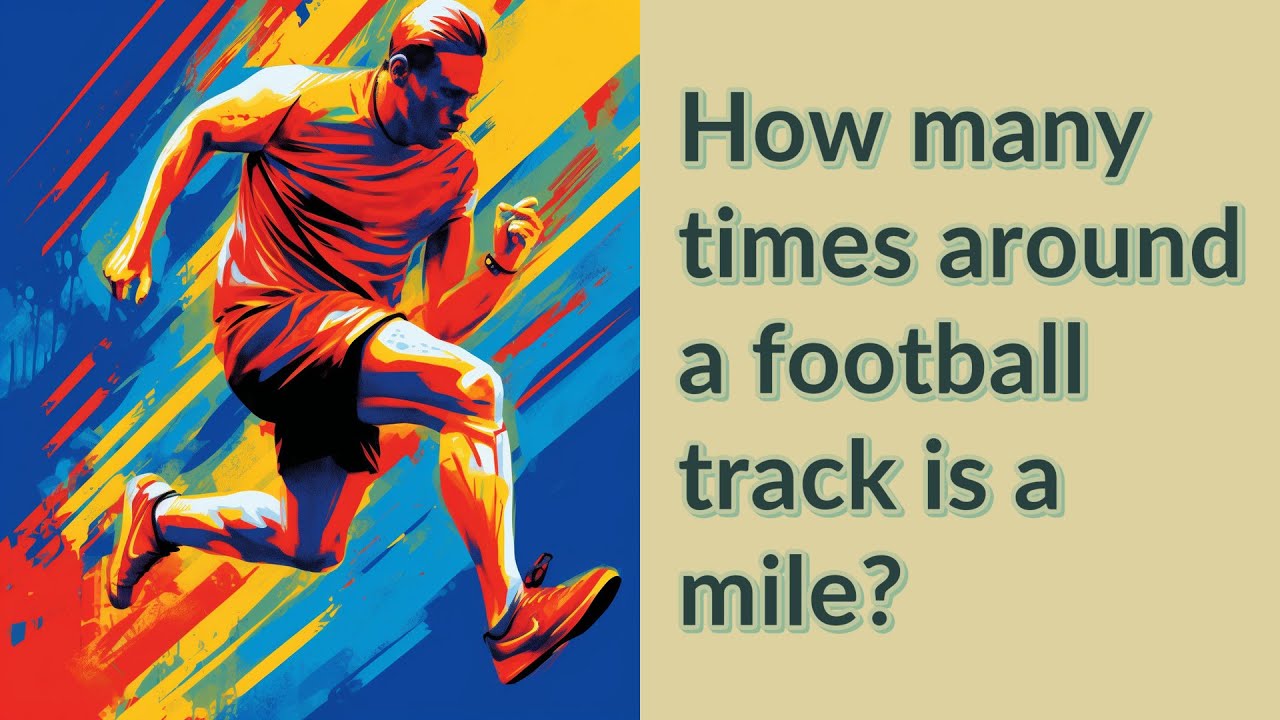 How many times around a football track is a mile?